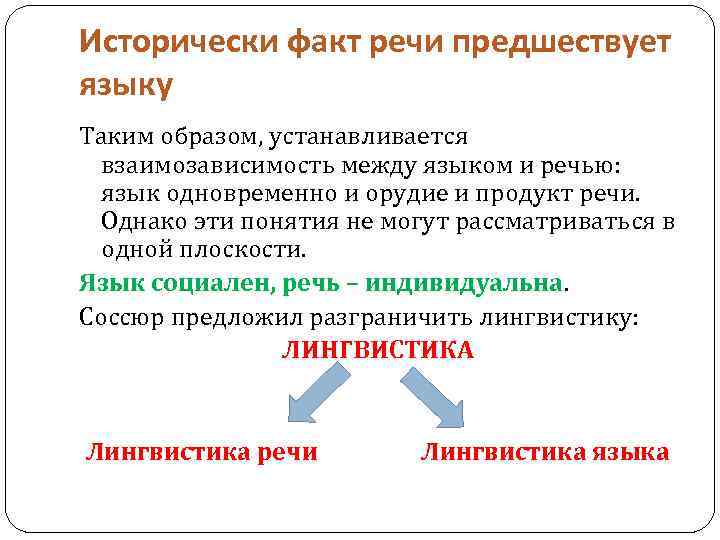 Исторически факт речи предшествует языку

Таким образом, устанавливается взаимозависимость между языком и речью: язык одновременно и орудие и продукт речи. Однако эти понятия не могут рассматриваться в одной плоскости.

Язык социален, речь – индивидуальна.

Соссюр предложил разграничить лингвистику:

ЛИНГВИСТИКА

Лингвистика речи

Лингвистика языка